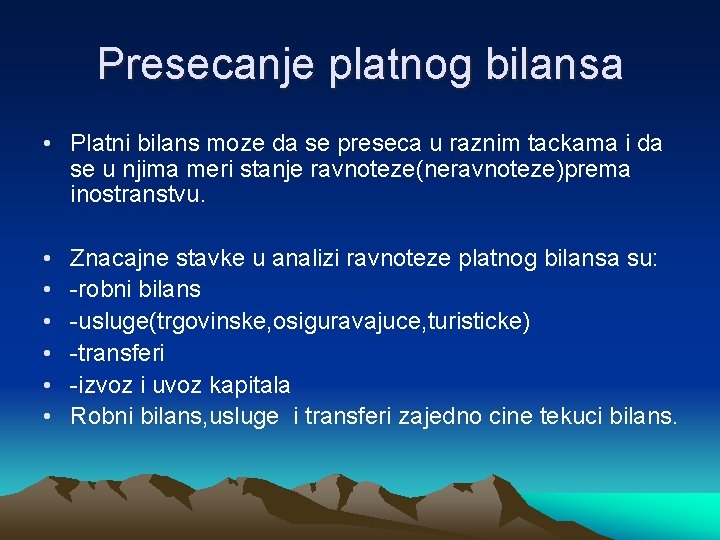 Presecanje platnog bilansa

• Platni bilans moze da se preseca u raznim tackama i da se u njima meri stanje ravnoteze(neravnoteze)prema inostranstvu.

• Znacajne stavke u analizi ravnoteze platnog bilansa su:
• -robni bilans
• -usluge(trgovinske,osiguravajuce,turisticke)
• -transferi
• -izvoz i uvoz kapitala
• Robni bilans,usluge i transferi zajedno cine tekuci bilans.